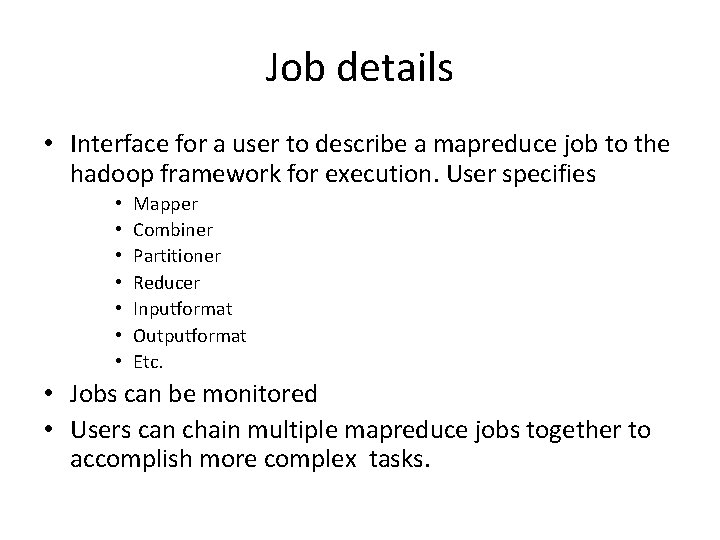 Job details

• Interface for a user to describe a mapreduce job to the hadoop framework for execution. User specifies
  • Mapper
  • Combiner
  • Partitioner
  • Reducer
  • Inputformat
  • Outputformat
  • Etc.
• Jobs can be monitored
• Users can chain multiple mapreduce jobs together to accomplish more complex tasks.